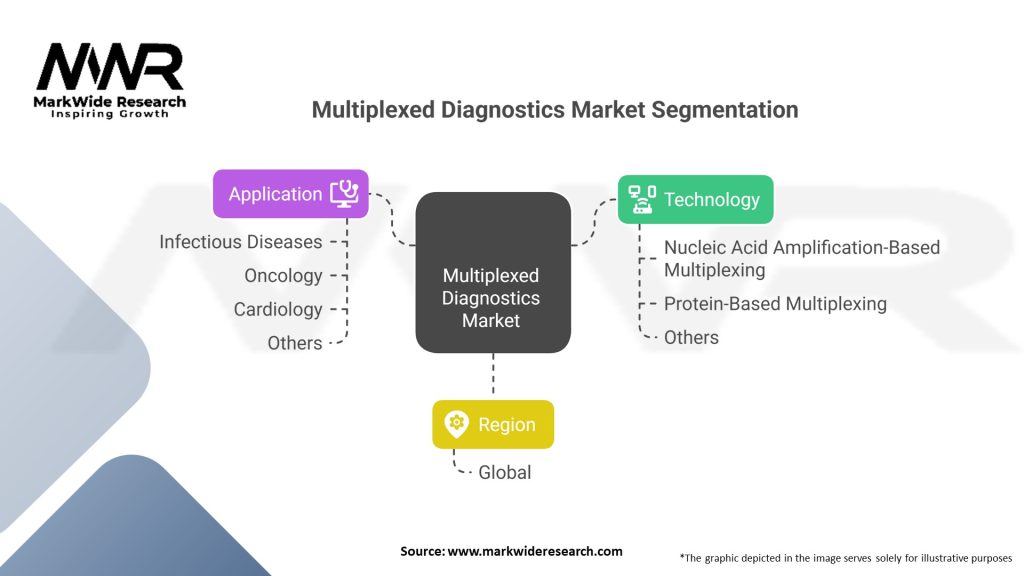 MWR
MarkWide Research
Inspiring Growth

Multiplexed Diagnostics Market Segmentation

Application
Infectious Diseases
Oncology
Cardiology
Others

Multiplexed Diagnostics Market

Technology
Nucleic Acid Amplification-Based Multiplexing
Protein-Based Multiplexing
Others

Region
Global

Source: www.markwideresearch.com

*The graphic depicted in the image serves solely for illustrative purposes